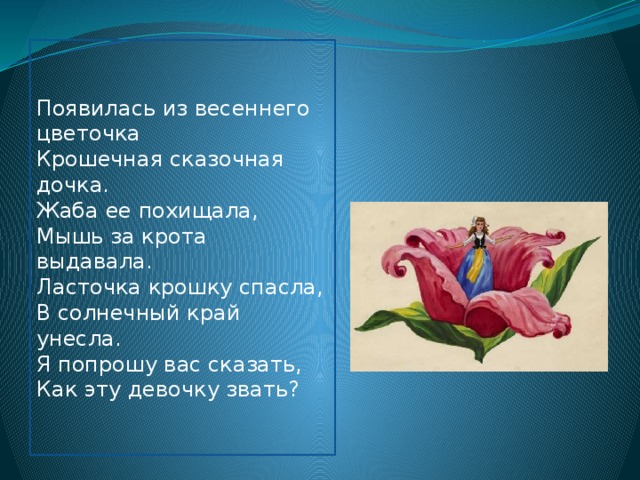 Появилась из весеннего цветочка
Крошечная сказочная дочка.
Жаба ее похищала,
Мышь за крота выдавала.
Ласточка крошку спасла,
В солнечный край унесла.
Я попрошу вас сказать,
Как эту девочку звать?